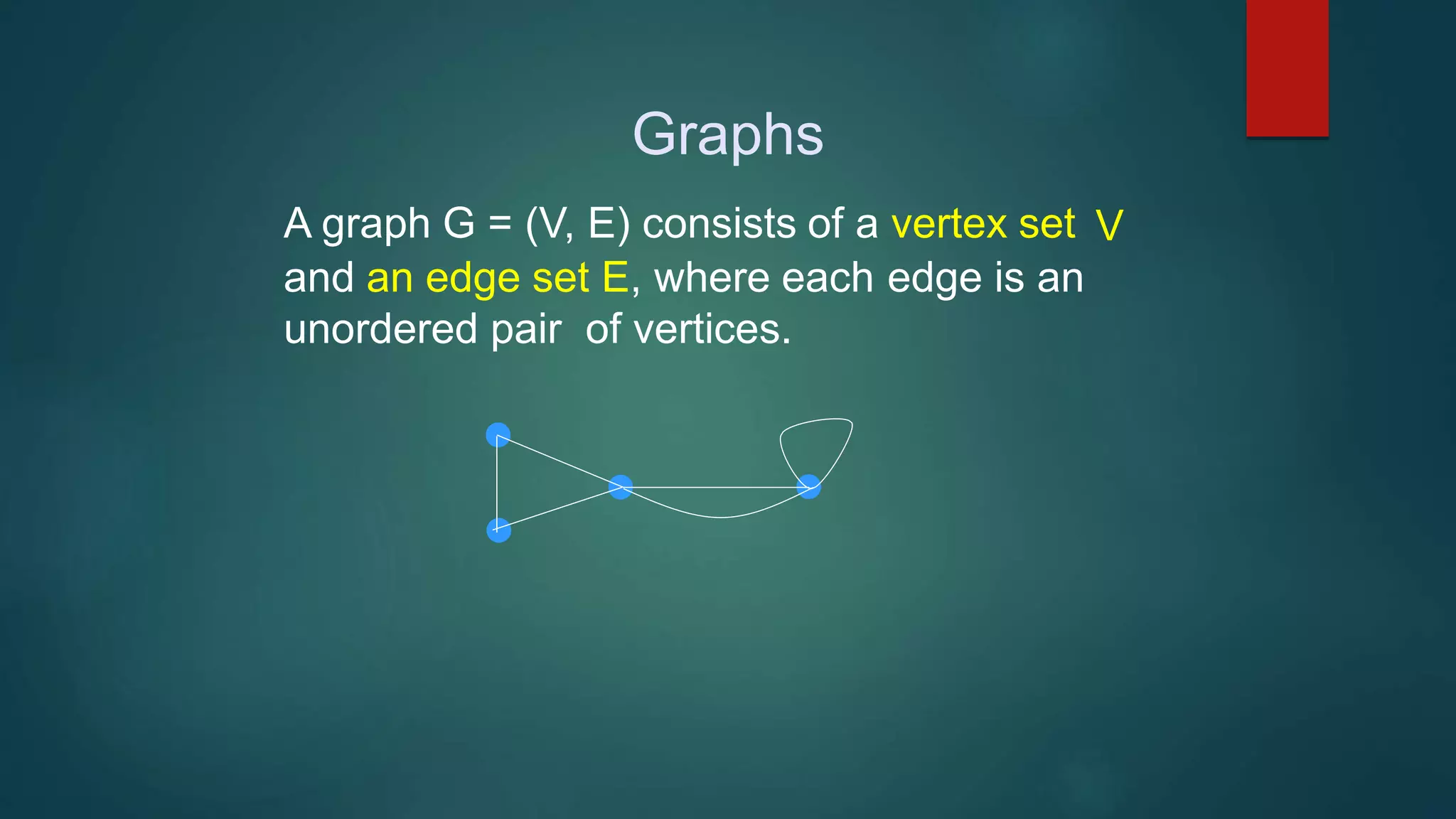 Graphs

A graph G = (V, E) consists of a vertex set V and an edge set E, where each edge is an unordered pair of vertices.